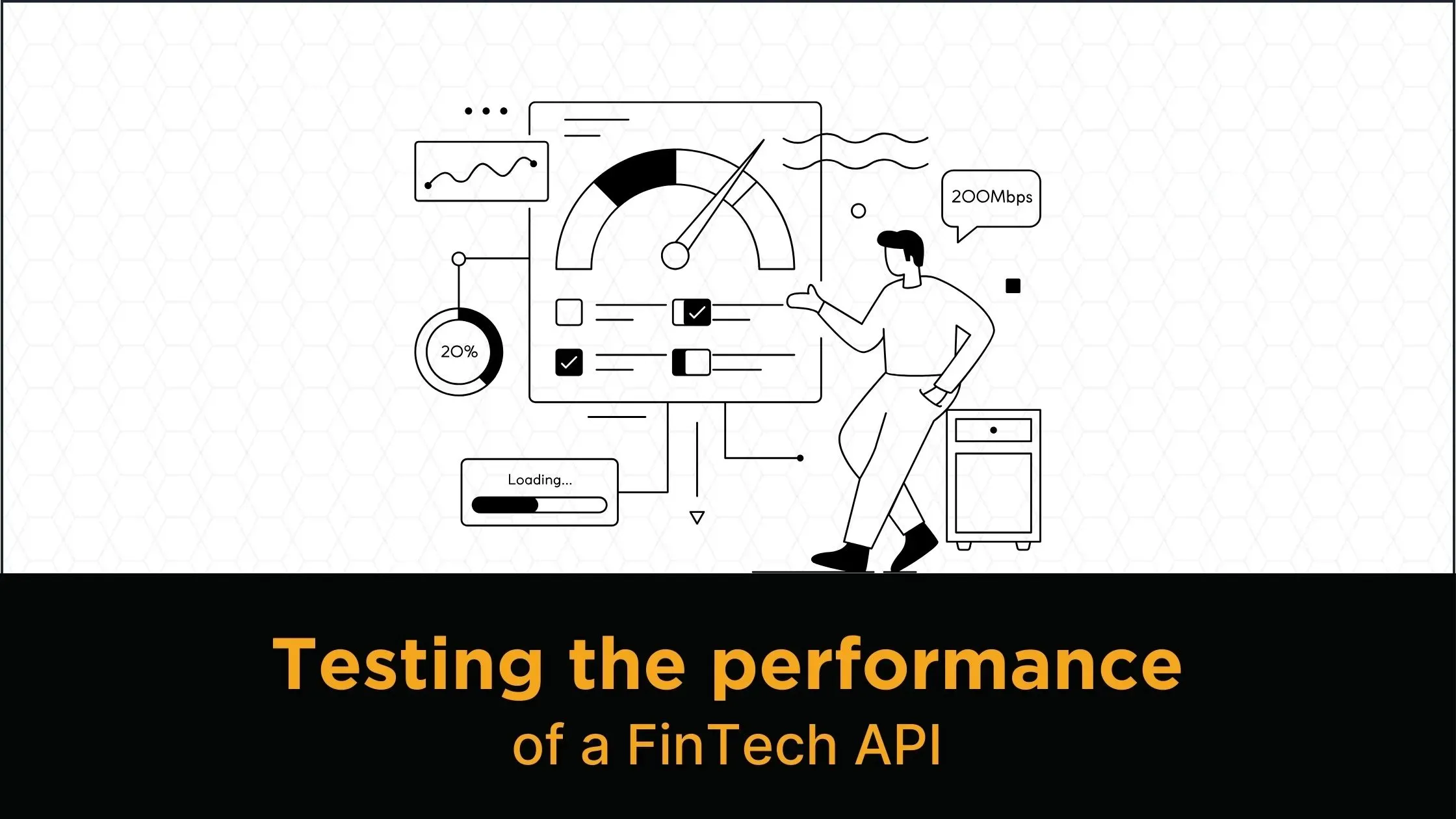 200Mbps

20%

Loading...

Testing the performance
of a FinTech API